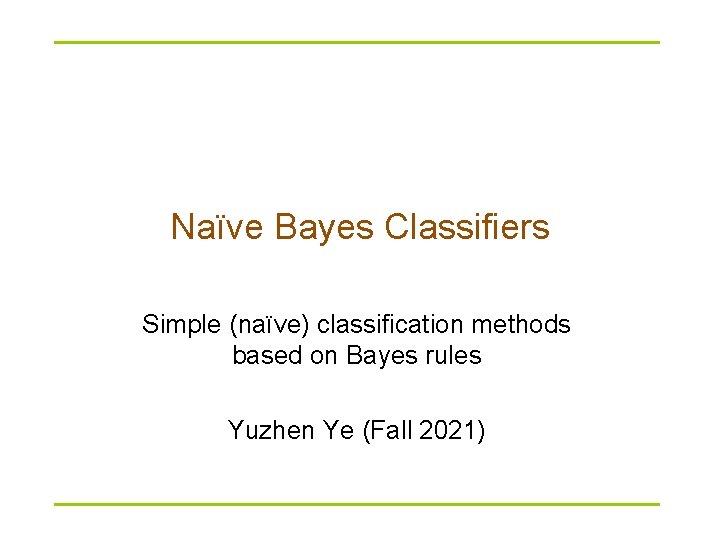 Naïve Bayes Classifiers

Simple (naïve) classification methods based on Bayes rules

Yuzhen Ye (Fall 2021)